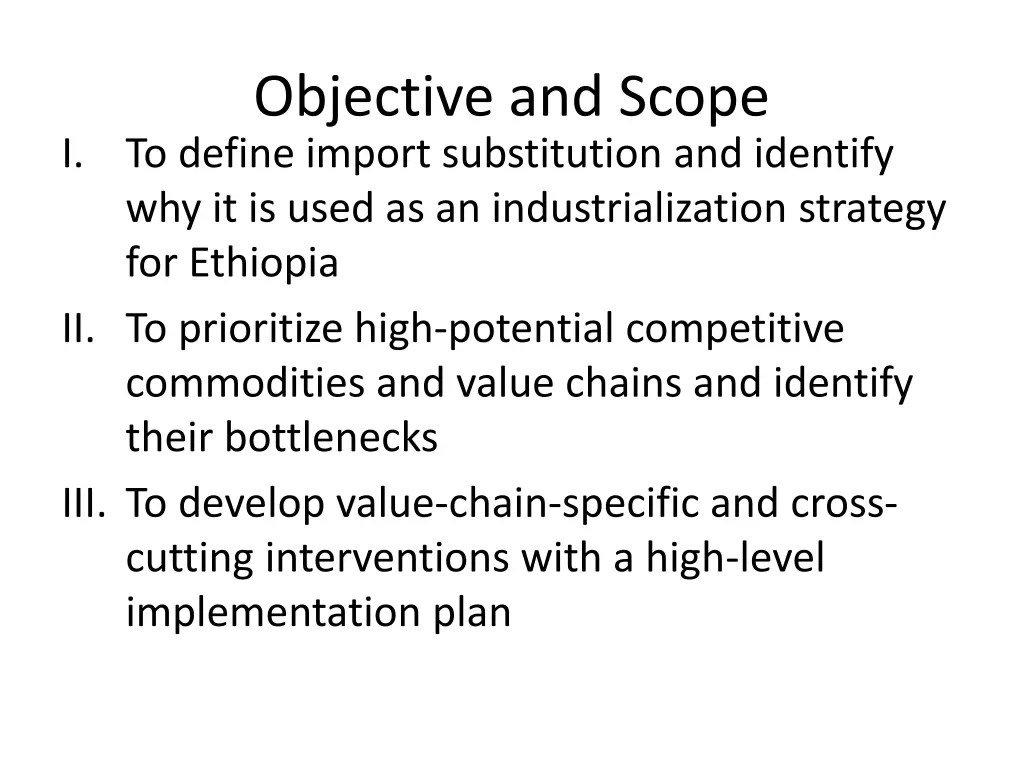 Objective and Scope

I. To define import substitution and identify why it is used as an industrialization strategy for Ethiopia

II. To prioritize high-potential competitive commodities and value chains and identify their bottlenecks

III. To develop value-chain-specific and cross-cutting interventions with a high-level implementation plan